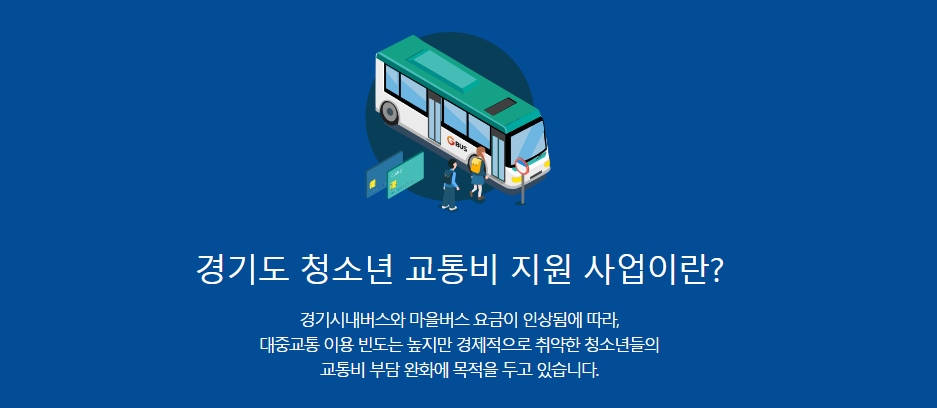 G BUS

경기도 청소년 교통비 지원 사업이란?

경기시내버스와 마을버스 요금이 인상됨에 따라, 대중교통 이용 빈도는 높지만 경제적으로 취약한 청소년들의 교통비 부담 완화에 목적을 두고 있습니다.